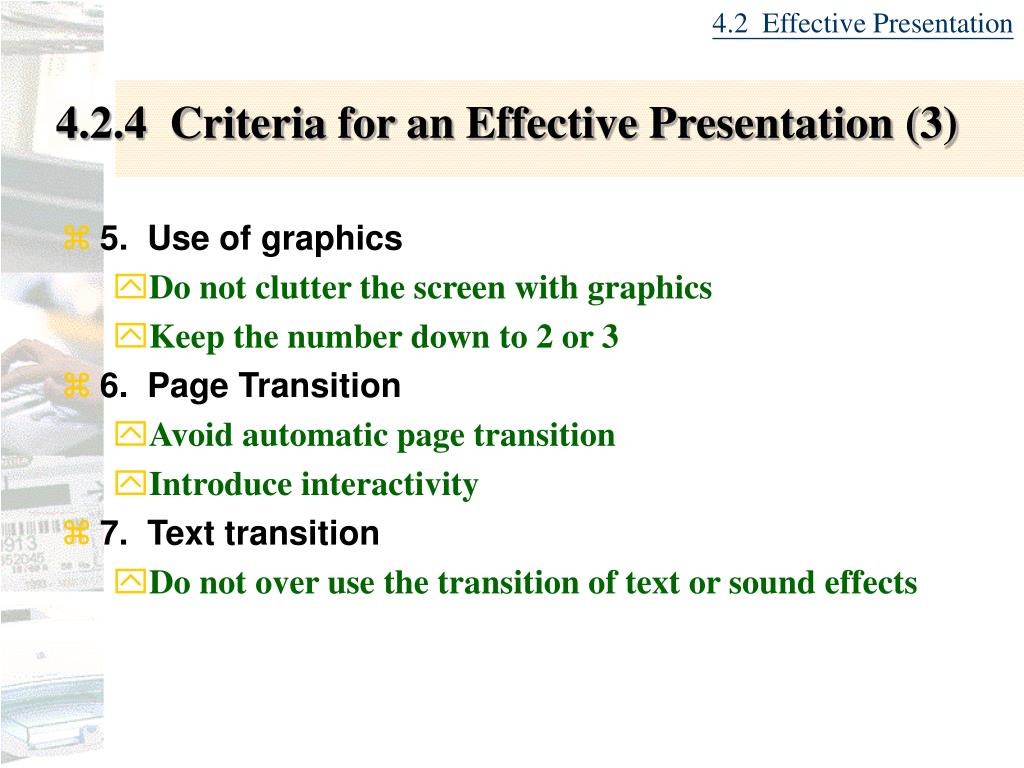 4.2 Effective Presentation

4.2.4 Criteria for an Effective Presentation (3)

5. Use of graphics

Do not clutter the screen with graphics

Keep the number down to 2 or 3

6. Page Transition

Avoid automatic page transition

Introduce interactivity

7. Text transition

Do not over use the transition of text or sound effects